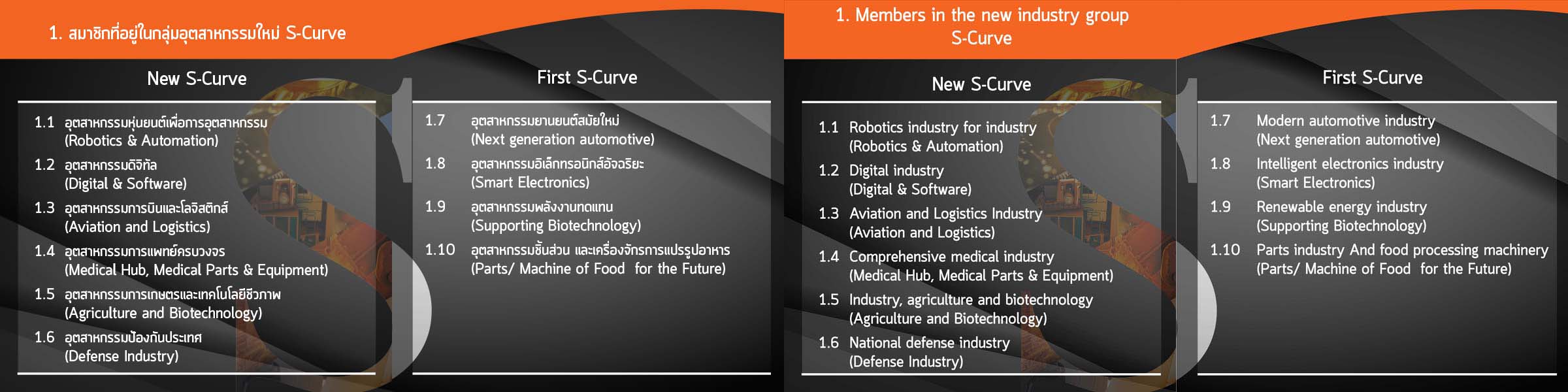 1. สมาชิกที่อยู่ในกลุ่มอุตสาหกรรมใหม่ S-Curve

New S-Curve

1.1 อุตสาหกรรมหุ่นยนต์เพื่อการอุตสาหกรรม (Robotics & Automation)

1.2 อุตสาหกรรมดิจิทัล (Digital & Software)

1.3 อุตสาหกรรมการบินและโลจิสติกส์ (Aviation and Logistics)

1.4 อุตสาหกรรมการแพทย์ครบวงจร (Medical Hub, Medical Parts & Equipment)

1.5 อุตสาหกรรมการเกษตรและเทคโนโลยีชีวภาพ (Agriculture and Biotechnology)

1.6 อุตสาหกรรมป้องกันประเทศ (Defense Industry)

First S-Curve

1.7 อุตสาหกรรมยานยนต์สมัยใหม่ (Next generation automotive)

1.8 อุตสาหกรรมอิเล็กทรอนิกส์อัจฉริยะ (Smart Electronics)

1.9 อุตสาหกรรมพลังงานทดแทน (Supporting Biotechnology)

1.10 อุตสาหกรรมชิ้นส่วน และเครื่องจักรการแปรรูปอาหาร (Parts/ Machine of Food for the Future)

1. Members in the new industry group S-Curve

New S-Curve

1.1 Robotics industry for industry (Robotics & Automation)

1.2 Digital industry (Digital & Software)

1.3 Aviation and Logistics Industry (Aviation and Logistics)

1.4 Comprehensive medical industry (Medical Hub, Medical Parts & Equipment)

1.5 Industry, agriculture and biotechnology (Agriculture and Biotechnology)

1.6 National defense industry (Defense Industry)

First S-Curve

1.7 Modern automotive industry (Next generation automotive)

1.8 Intelligent electronics industry (Smart Electronics)

1.9 Renewable energy industry (Supporting Biotechnology)

1.10 Parts industry And food processing machinery (Parts/ Machine of Food for the Future)